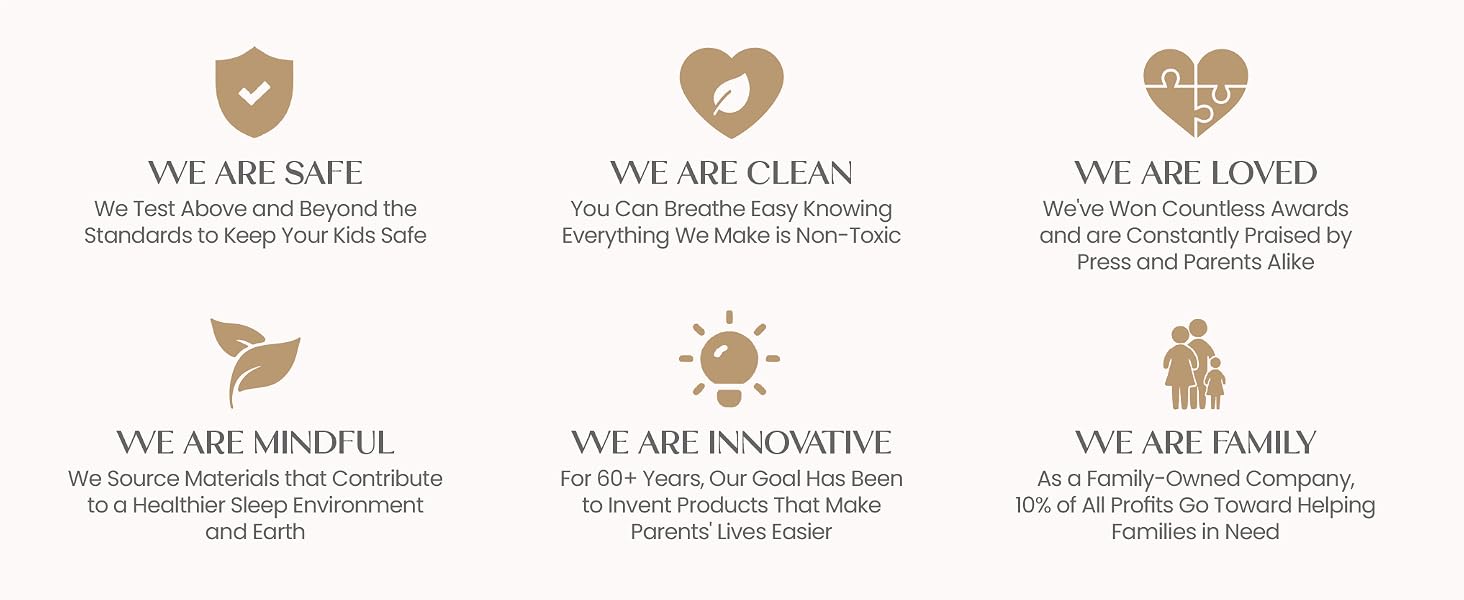 WE ARE SAFE
We Test Above and Beyond the Standards to Keep Your Kids Safe

WE ARE CLEAN
You Can Breathe Easy Knowing Everything We Make is Non-Toxic

WE ARE LOVED
We've Won Countless Awards and are Constantly Praised by Press and Parents Alike

WE ARE MINDFUL
We Source Materials that Contribute to a Healthier Sleep Environment and Earth

WE ARE INNOVATIVE
For 60+ Years, Our Goal Has Been to Invent Products That Make Parents' Lives Easier

WE ARE FAMILY
As a Family-Owned Company, 10% of All Profits Go Toward Helping Families in Need